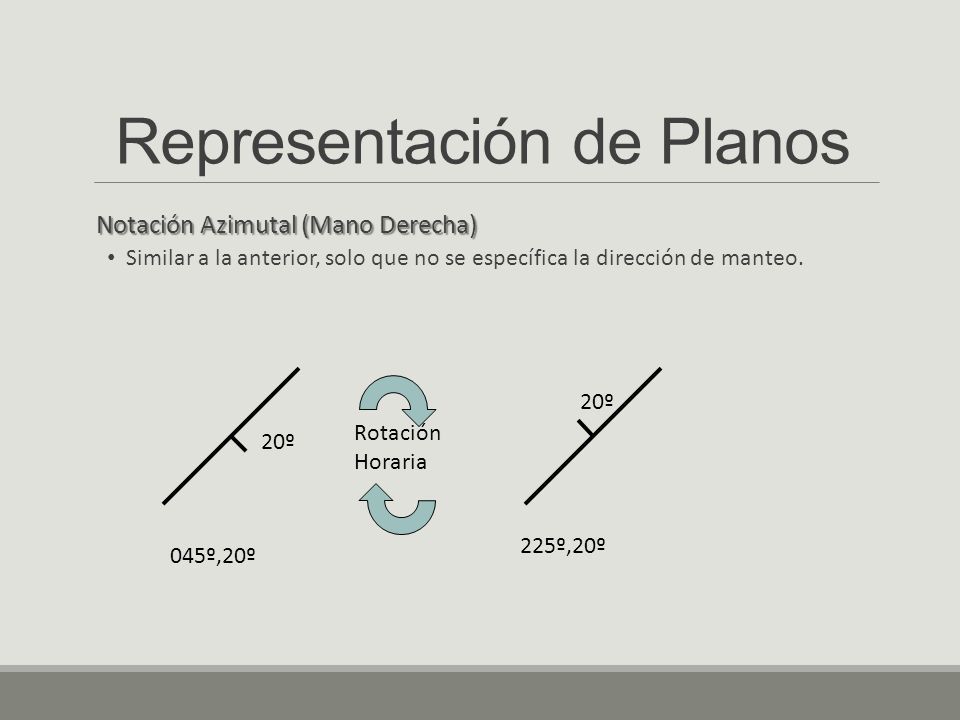 Representación de Planos

Notación Azimutal (Mano Derecha)

• Similar a la anterior, solo que no se específica la dirección de manteo.

20º

Rotación Horaria

20º

045º,20º

225º,20º